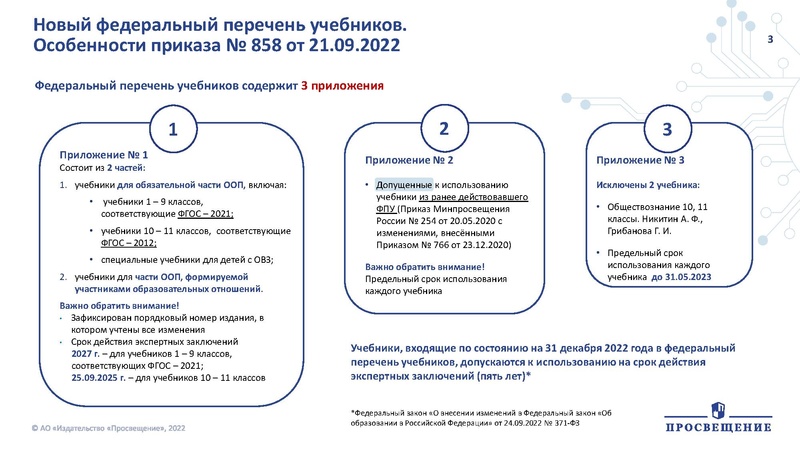 Новый федеральный перечень учебников.
Особенности приказа № 858 от 21.09.2022

3

Федеральный перечень учебников содержит 3 приложения

1

Приложение № 1
Состоит из 2 частей:

1. учебники для обязательной части ООП, включая:
• учебники 1 – 9 классов, соответствующие ФГОС – 2021;
• учебники 10 – 11 классов, соответствующие ФГОС – 2012;
• специальные учебники для детей с ОВЗ;
2. учебники для части ООП, формируемой участниками образовательных отношений.

Важно обратить внимание!
• Зафиксирован порядковый номер издания, в котором учтены все изменения
• Срок действия экспертных заключений 2027 г. – для учебников 1 – 9 классов, соответствующих ФГОС – 2021; 25.09.2025 г. – для учебников 10 – 11 классов

2

Приложение № 2

• Допущенные к использованию учебники из ранее действовавшего ФПУ (Приказ Минпросвещения России № 254 от 20.05.2020 с изменениями, внесёнными Приказом № 766 от 23.12.2020)

Важно обратить внимание!
Предельный срок использования каждого учебника

3

Приложение № 3

Исключены 2 учебника:

• Обществознание 10, 11 классы. Никитин А. Ф., Грибанова Г. И.
• Предельный срок использования каждого учебника до 31.05.2023

Учебники, входящие по состоянию на 31 декабря 2022 года в федеральный перечень учебников, допускаются к использованию на срок действия экспертных заключений (пять лет)*

*Федеральный закон «О внесении изменений в Федеральный закон «Об образовании в Российской Федерации» от 24.09.2022 № 371-ФЗ

© АО «Издательство «Просвещение», 2022

ПРОСВЕЩЕНИЕ